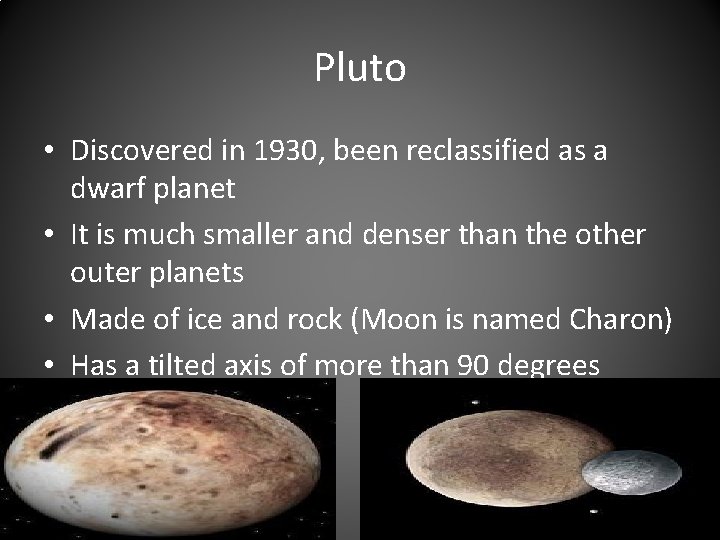 Pluto

• Discovered in 1930, been reclassified as a dwarf planet
• It is much smaller and denser than the other outer planets
• Made of ice and rock (Moon is named Charon)
• Has a tilted axis of more than 90 degrees